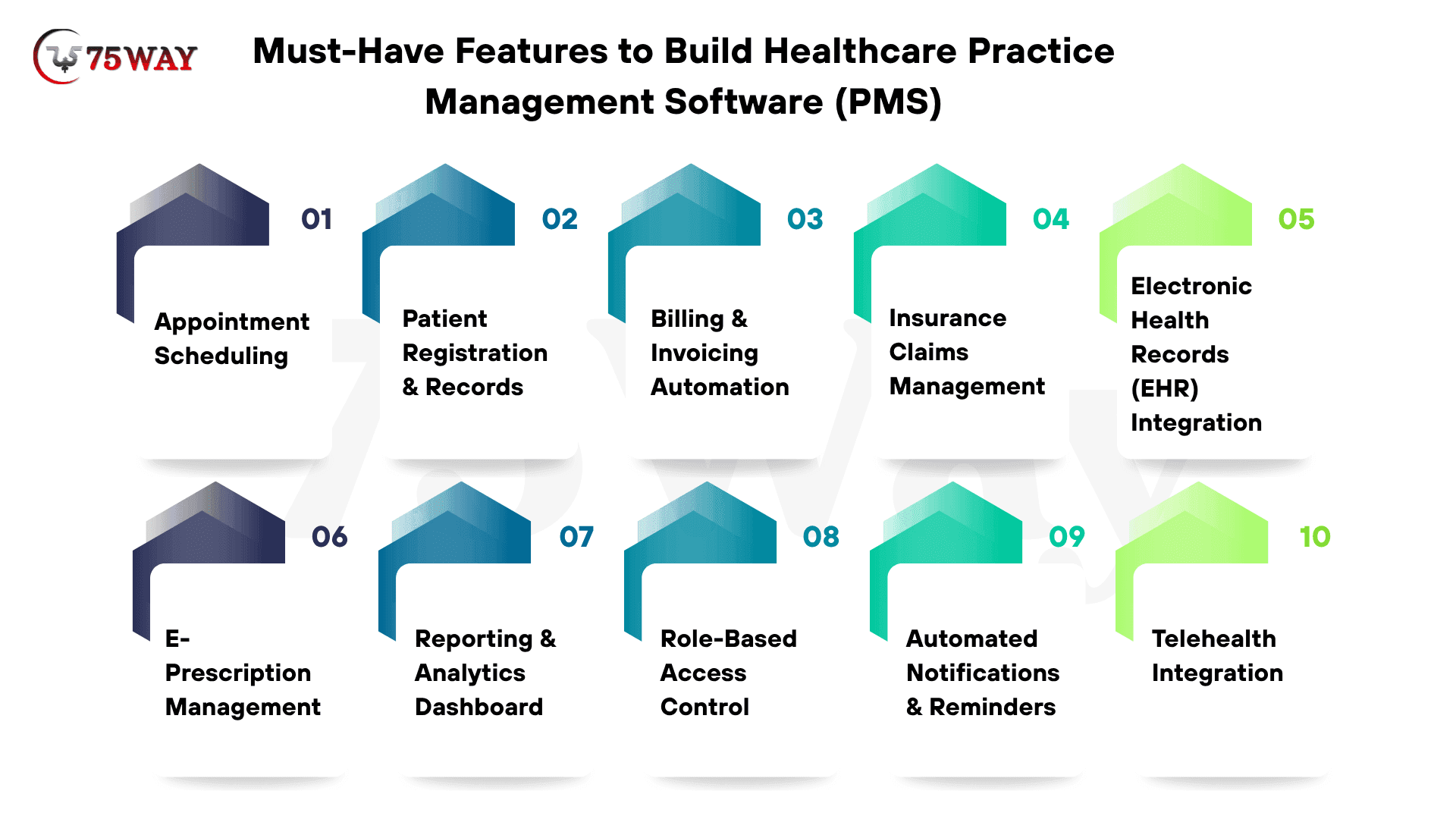 75WAY

Must-Have Features to Build Healthcare Practice Management Software (PMS)

01
Appointment Scheduling

02
Patient Registration & Records

03
Billing & Invoicing Automation

04
Insurance Claims Management

05
Electronic Health Records (EHR) Integration

06
E-Prescription Management

07
Reporting & Analytics Dashboard

08
Role-Based Access Control

09
Automated Notifications & Reminders

10
Telehealth Integration